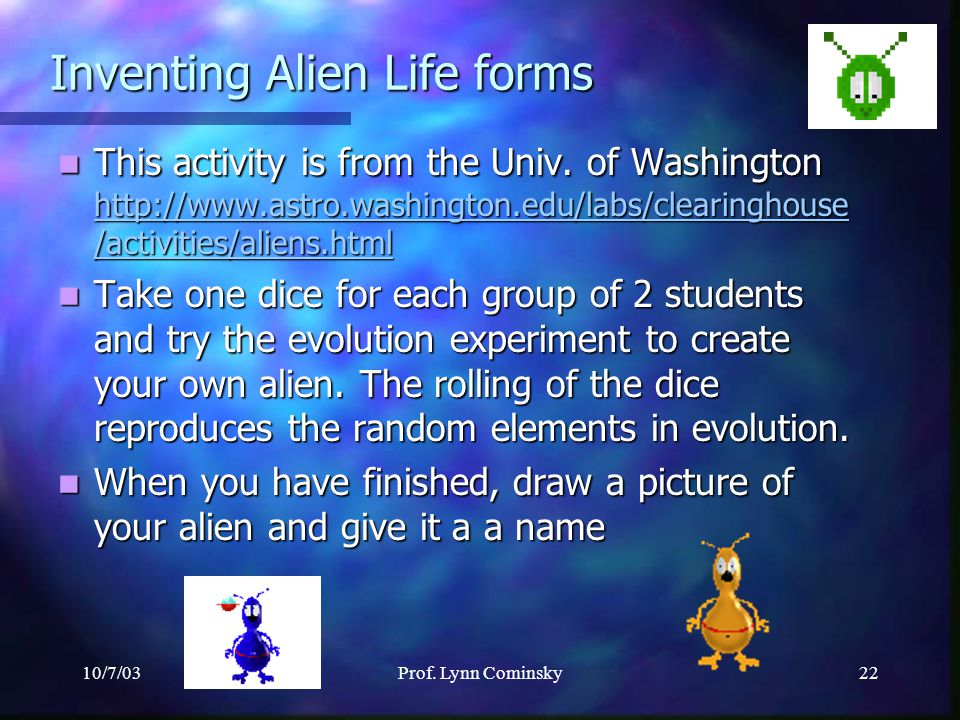 Inventing Alien Life forms

This activity is from the Univ. of Washington http://www.astro.washington.edu/labs/clearinghouse/activities/aliens.html

Take one dice for each group of 2 students and try the evolution experiment to create your own alien. The rolling of the dice reproduces the random elements in evolution.

When you have finished, draw a picture of your alien and give it a a name

10/7/03

Prof. Lynn Cominsky

22